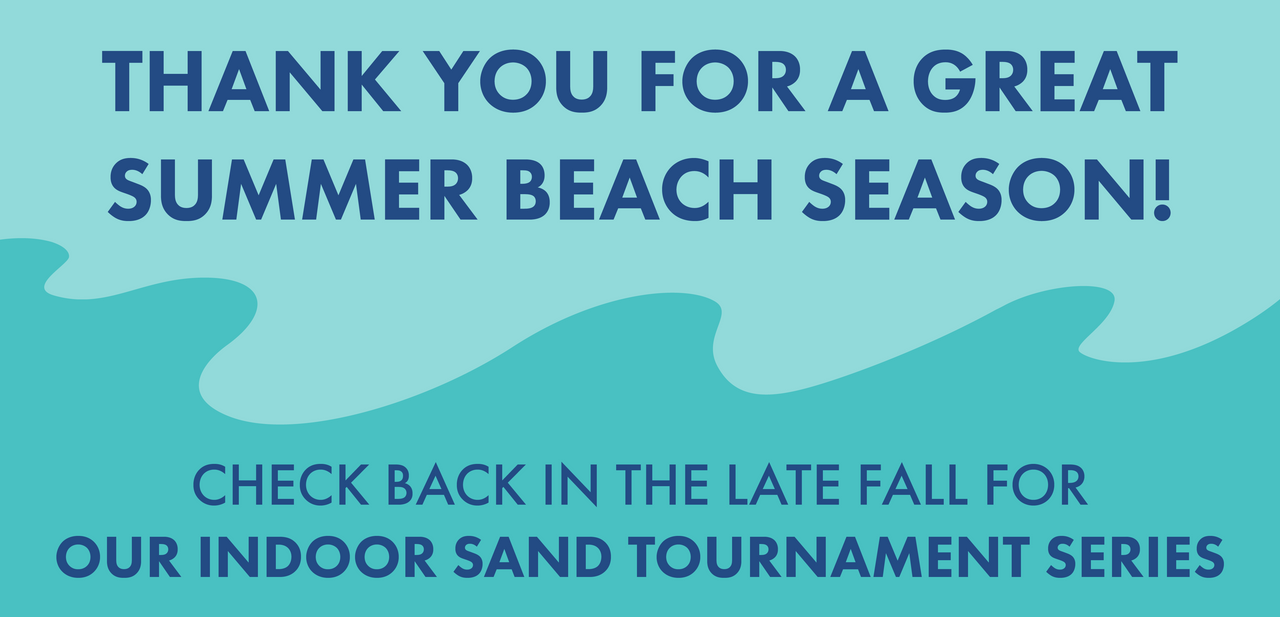 THANK YOU FOR A GREAT SUMMER BEACH SEASON!

CHECK BACK IN THE LATE FALL FOR OUR INDOOR SAND TOURNAMENT SERIES